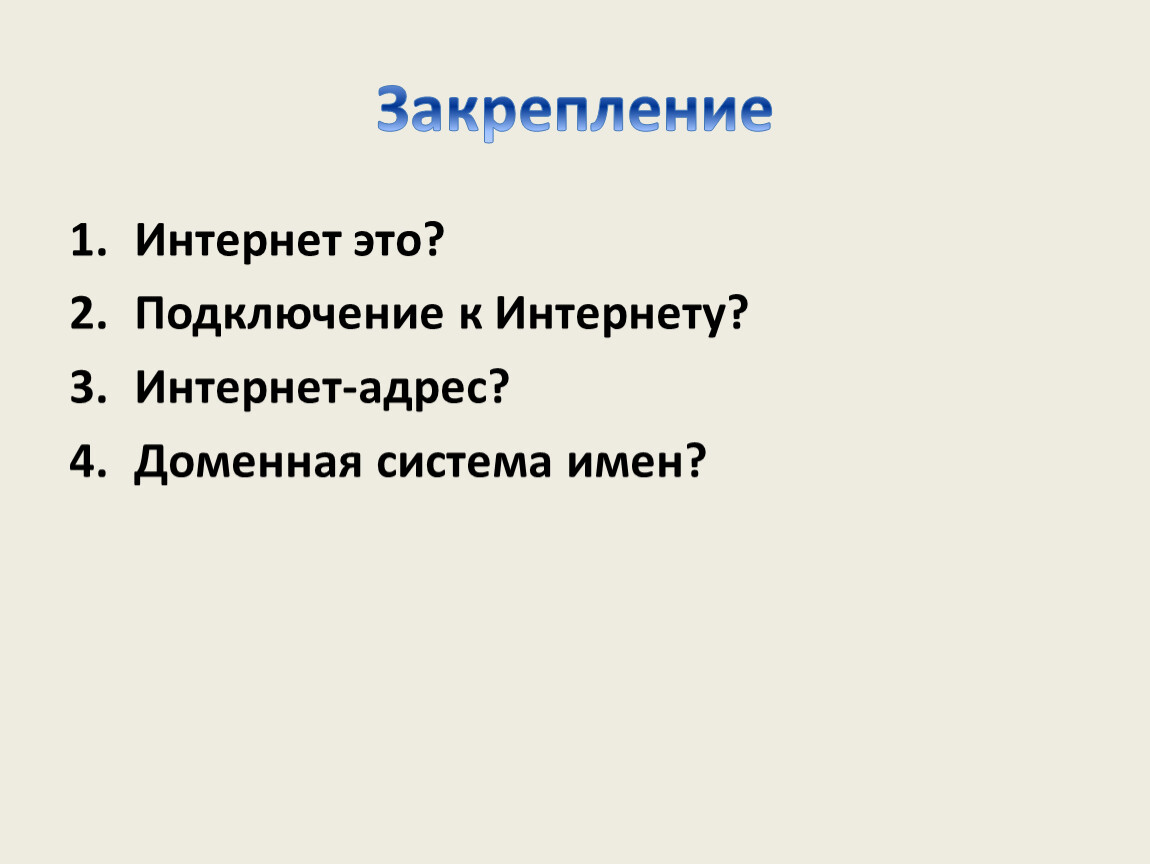 Закрепление

1. Интернет это?
2. Подключение к Интернету?
3. Интернет-адрес?
4. Доменная система имен?